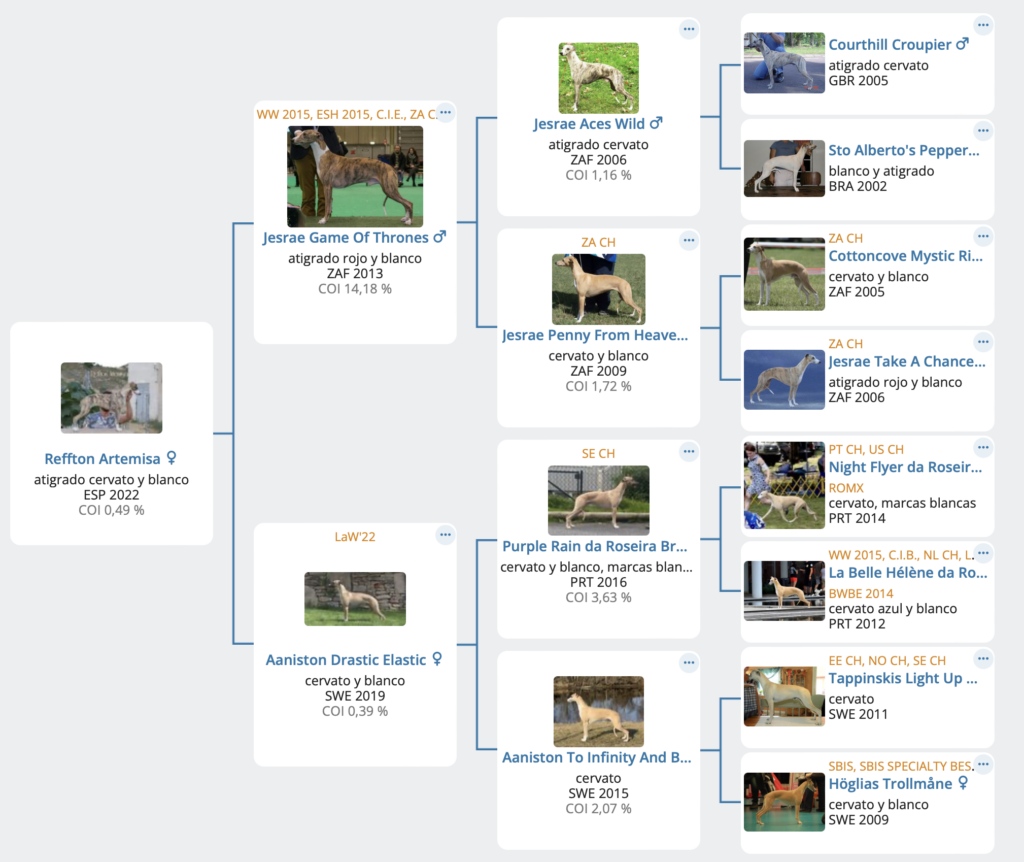 Reffton Artemisa ♀
atigrado cervato y blanco
ESP 2022
COI 0,49 %

WW 2015, ESH 2015, C.I.E., ZA C...
Jesrae Game Of Thrones ♂
atigrado rojo y blanco
ZAF 2013
COI 14,18 %

LaW'22
Aaniston Drastic Elastic ♀
cervato y blanco
SWE 2019
COI 0,39 %

Jesrae Aces Wild ♂
atigrado cervato
ZAF 2006
COI 1,16 %

ZA CH
Jesrae Penny From Heave...
cervato y blanco
ZAF 2009
COI 1,72 %

SE CH
Purple Rain da Roseira Br...
cervato y blanco, marcas blan...
PRT 2016
COI 3,63 %

Aaniston To Infinity And B...
cervato
SWE 2015
COI 2,07 %

Courthill Croupier ♂
atigrado cervato
GBR 2005

Sto Alberto's Pepper...
blanco y atigrado
BRA 2002

ZA CH
Cottoncove Mystic Ri...
cervato y blanco
ZAF 2005

ZA CH
Jesrae Take A Chance...
atigrado rojo y blanco
ZAF 2006

PT CH, US CH
Night Flyer da Roseir...
ROMX
cervato, marcas blancas
PRT 2014

WW 2015, C.I.B., NL CH, L...
La Belle Hélène da Ro...
BWBE 2014
cervato azul y blanco
PRT 2012

EE CH, NO CH, SE CH
Tappinskis Light Up ...
cervato
SWE 2011

SBIS, SBIS SPECIALTY BES...
Höglias Trollmåne ♀
cervato y blanco
SWE 2009